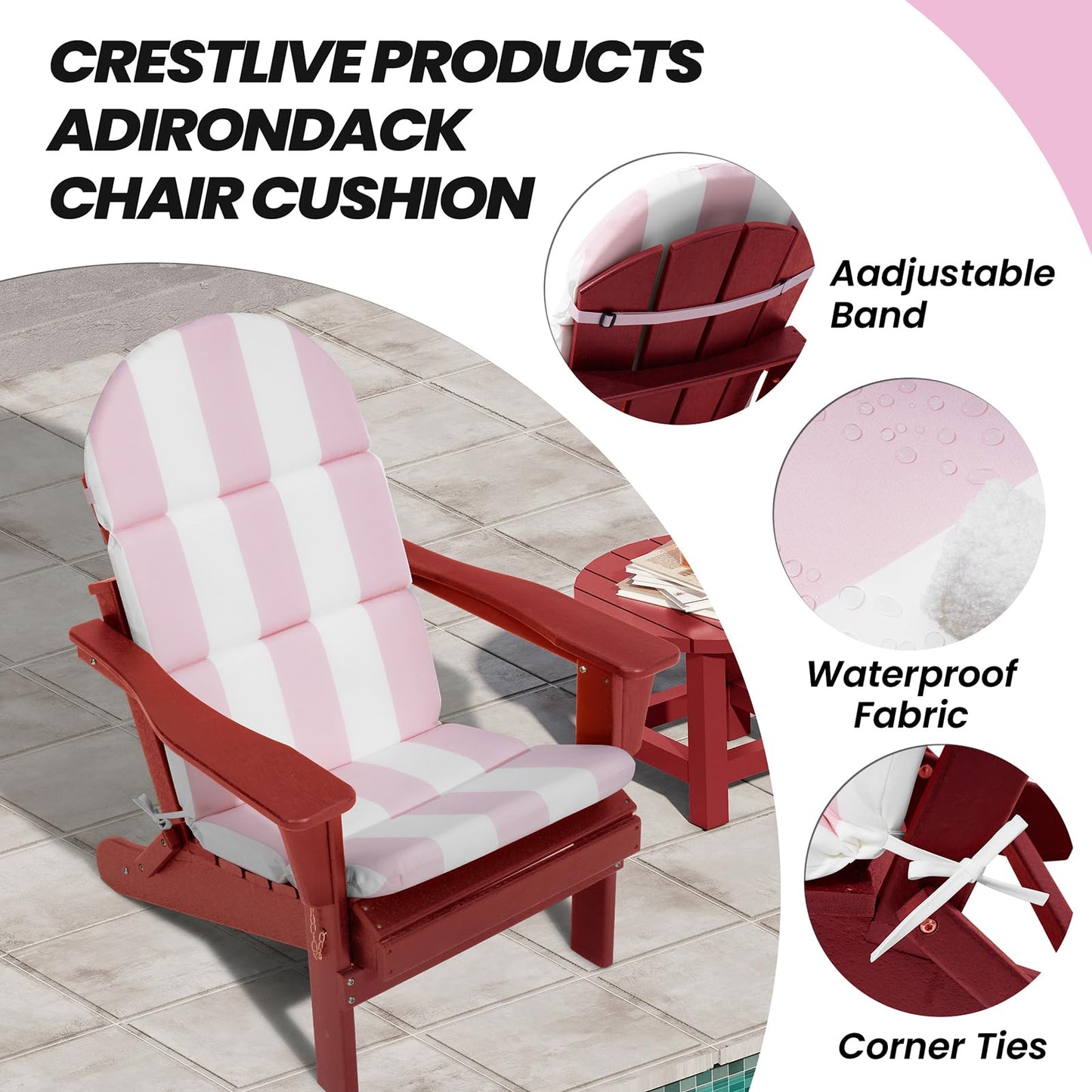 CRESTLIVE PRODUCTS ADIRONDACK CHAIR CUSHION

Aadjustable Band

Waterproof Fabric

Corner Ties